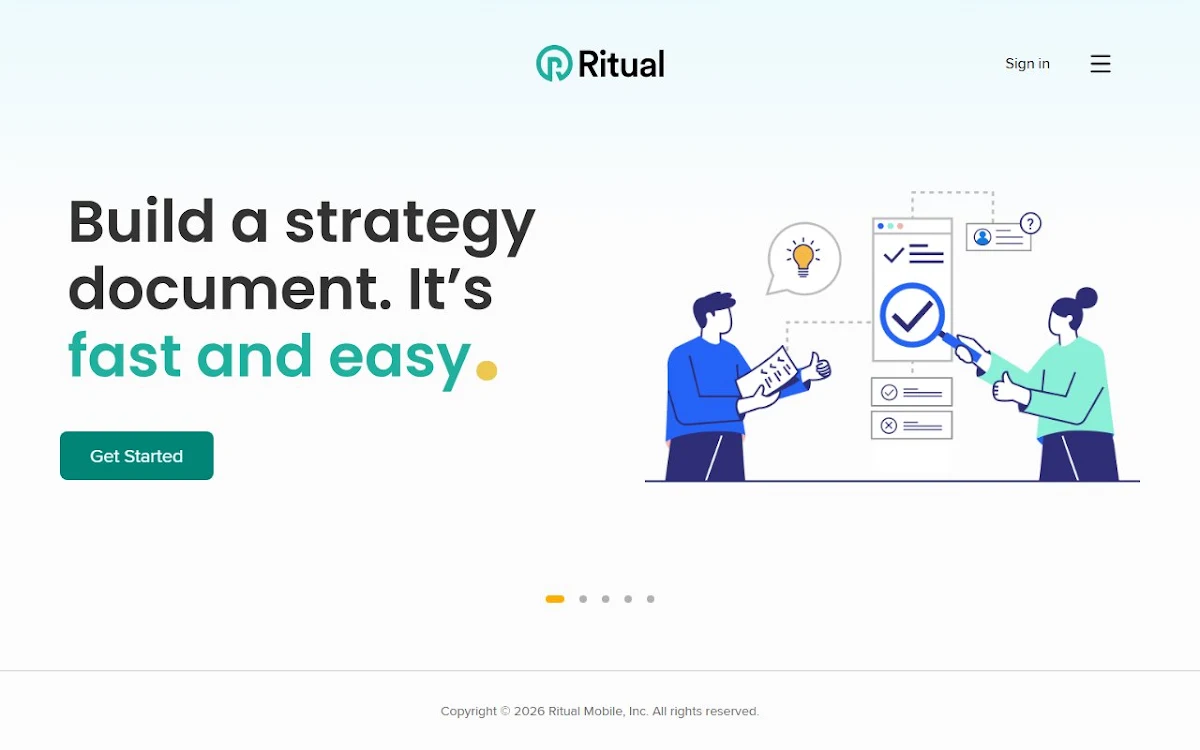 Ritual

Sign in

Build a strategy document. It's fast and easy.

Get Started

?

Copyright © 2026 Ritual Mobile, Inc. All rights reserved.